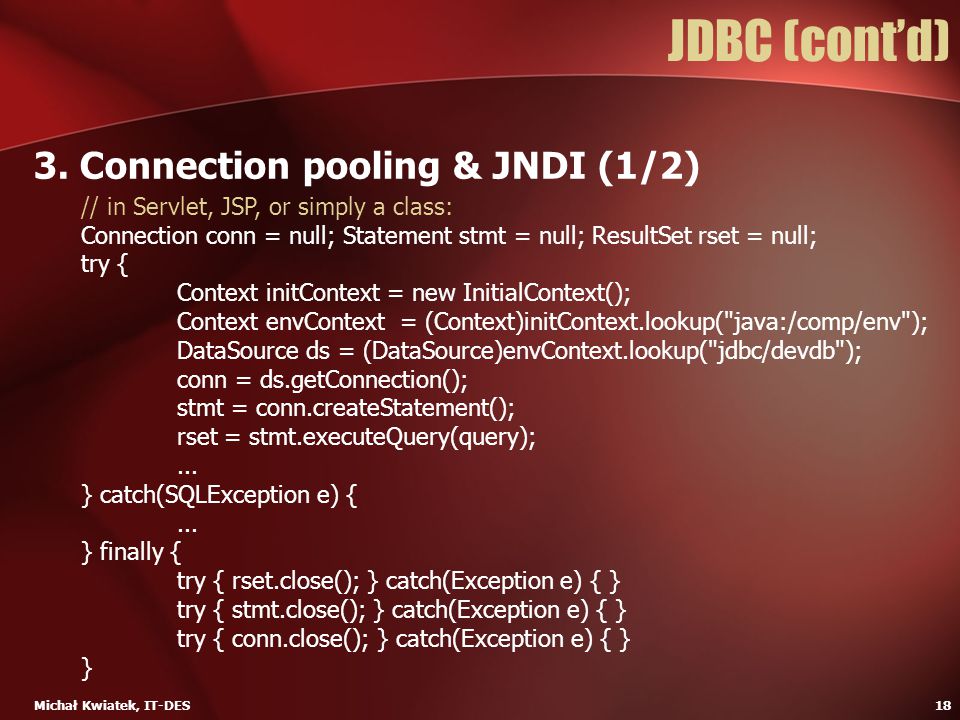 JDBC (cont'd)

3. Connection pooling & JNDI (1/2)

// in Servlet, JSP, or simply a class:
Connection conn = null; Statement stmt = null; ResultSet rset = null;
try {
Context initContext = new InitialContext();
Context envContext = (Context)initContext.lookup("java:/comp/env");
DataSource ds = (DataSource)envContext.lookup("jdbc/devdb");
conn = ds.getConnection();
stmt = conn.createStatement();
rset = stmt.executeQuery(query);
...
} catch(SQLException e) {
...
} finally {
try { rset.close(); } catch(Exception e) { }
try { stmt.close(); } catch(Exception e) { }
try { conn.close(); } catch(Exception e) { }
}

Michał Kwiatek, IT-DES

18